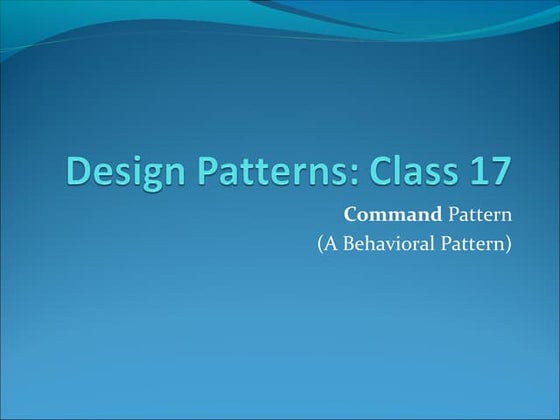 Design Patterns: Class 17

Command Pattern
(A Behavioral Pattern)